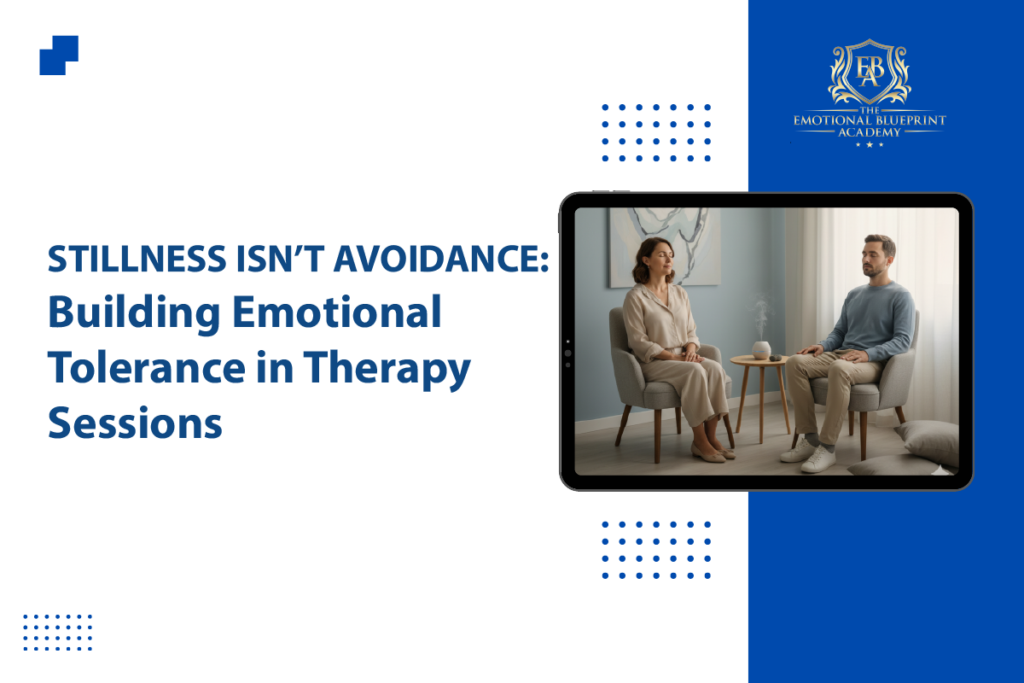 EBA
THE
EMOTIONAL BLUEPRINT
ACADEMY

STILLNESS ISN'T AVOIDANCE:
Building Emotional Tolerance in Therapy Sessions